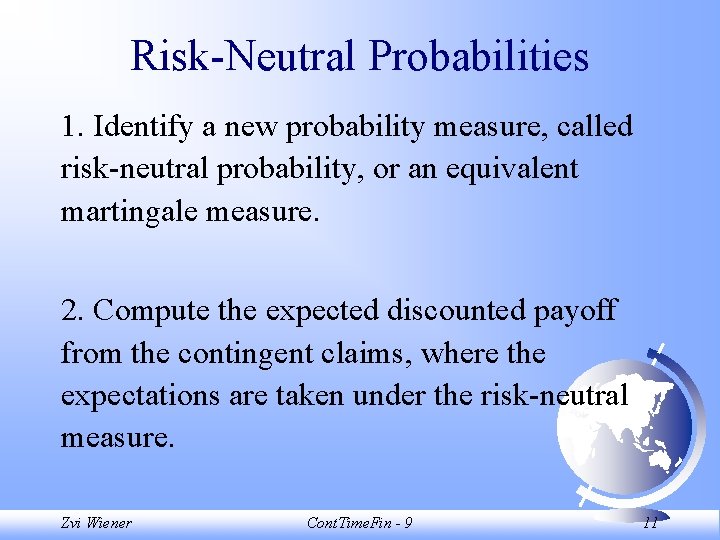 Risk-Neutral Probabilities

1. Identify a new probability measure, called risk-neutral probability, or an equivalent martingale measure.

2. Compute the expected discounted payoff from the contingent claims, where the expectations are taken under the risk-neutral measure.

Zvi Wiener

ContTimeFin - 9

11